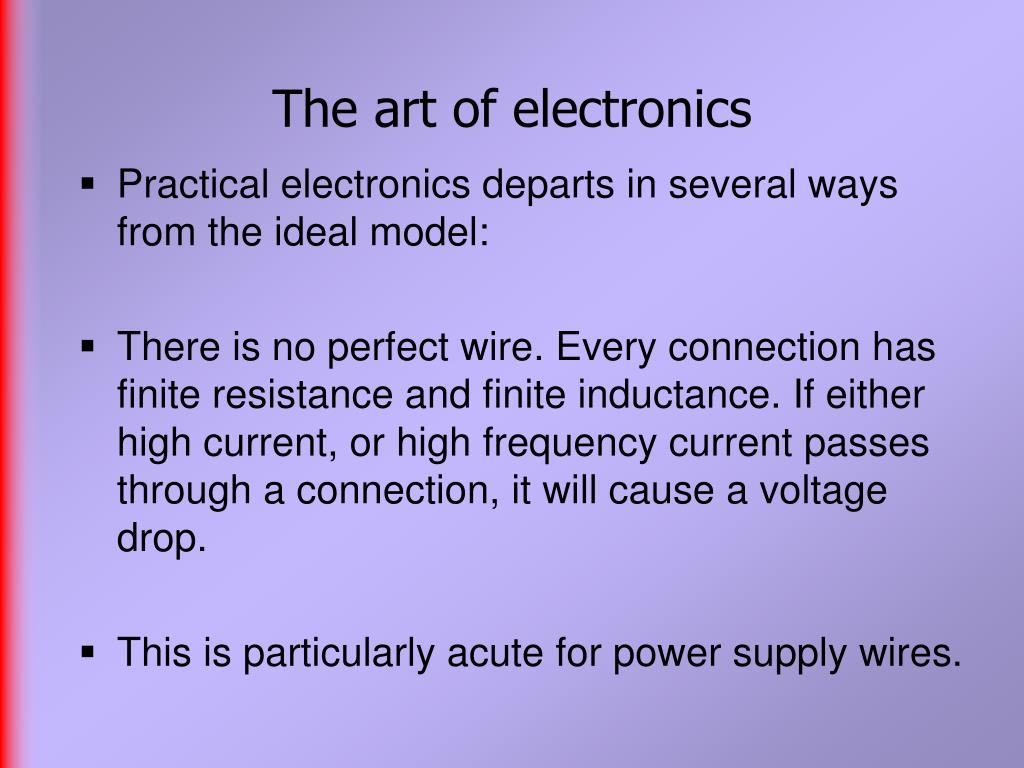 The art of electronics

▪ Practical electronics departs in several ways from the ideal model:

▪ There is no perfect wire. Every connection has finite resistance and finite inductance. If either high current, or high frequency current passes through a connection, it will cause a voltage drop.

▪ This is particularly acute for power supply wires.